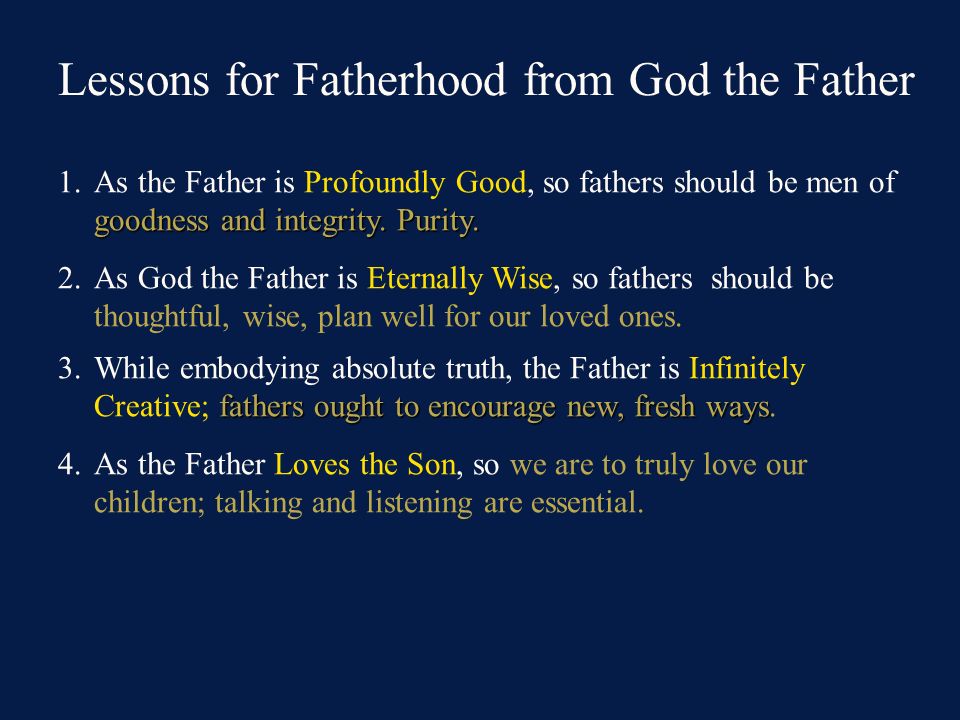 Lessons for Fatherhood from God the Father

1. As the Father is Profoundly Good, so fathers should be men of goodness and integrity. Purity.

2. As God the Father is Eternally Wise, so fathers should be thoughtful, wise, plan well for our loved ones.

3. While embodying absolute truth, the Father is Infinitely Creative; fathers ought to encourage new, fresh ways.

4. As the Father Loves the Son, so we are to truly love our children; talking and listening are essential.